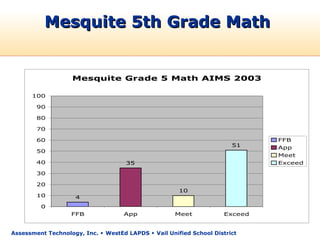 Mesquite 5th Grade Math

Mesquite Grade 5 Math AIMS 2003

100
90
80
70
60
50
40
30
20
10
0

4
35
10
51

FFB
App
Meet
Exceed

FFB
App
Meet
Exceed

Assessment Technology, Inc. • WestEd LAPDS • Vail Unified School District